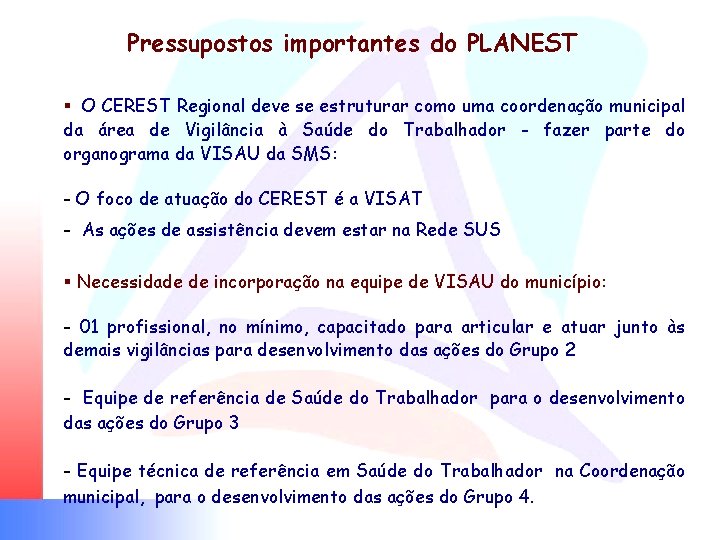 Pressupostos importantes do PLANEST

▪ O CEREST Regional deve se estruturar como uma coordenação municipal da área de Vigilância à Saúde do Trabalhador - fazer parte do organograma da VISAU da SMS:

- O foco de atuação do CEREST é a VISAT

- As ações de assistência devem estar na Rede SUS

▪ Necessidade de incorporação na equipe de VISAU do município:

- 01 profissional, no mínimo, capacitado para articular e atuar junto às demais vigilâncias para desenvolvimento das ações do Grupo 2

- Equipe de referência de Saúde do Trabalhador para o desenvolvimento das ações do Grupo 3

- Equipe técnica de referência em Saúde do Trabalhador na Coordenação municipal, para o desenvolvimento das ações do Grupo 4.